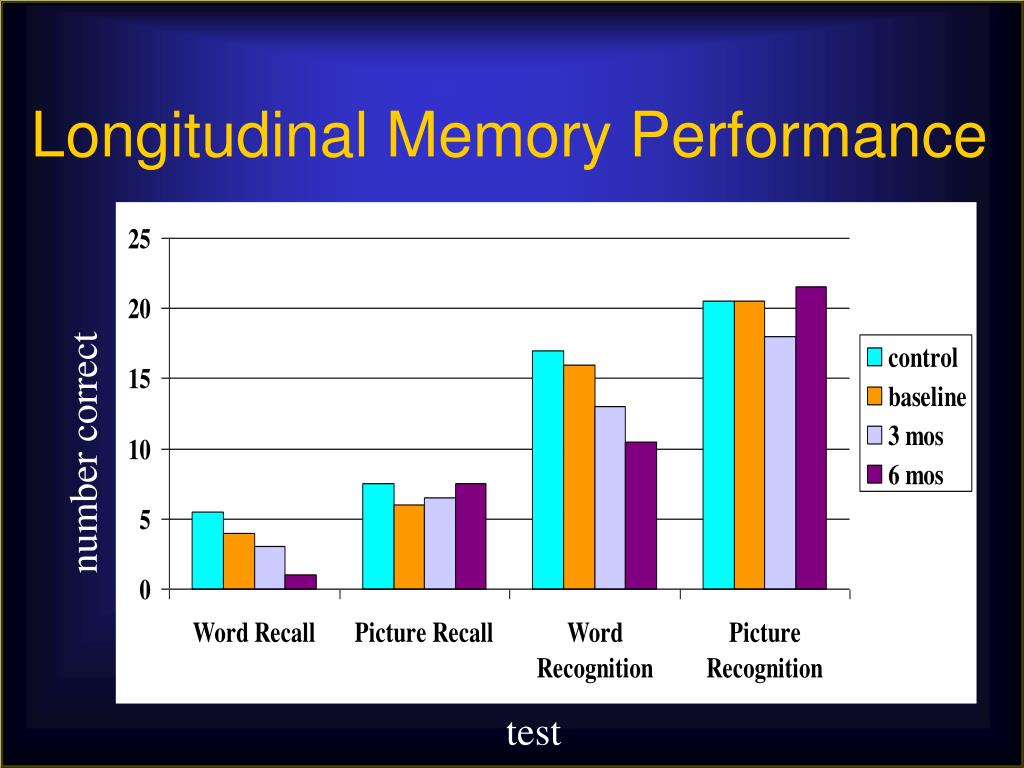 Longitudinal Memory Performance

number correct

25
20
15
10
5
0

Word Recall
Picture Recall
Word Recognition
Picture Recognition

control
baseline
3 mos
6 mos

test